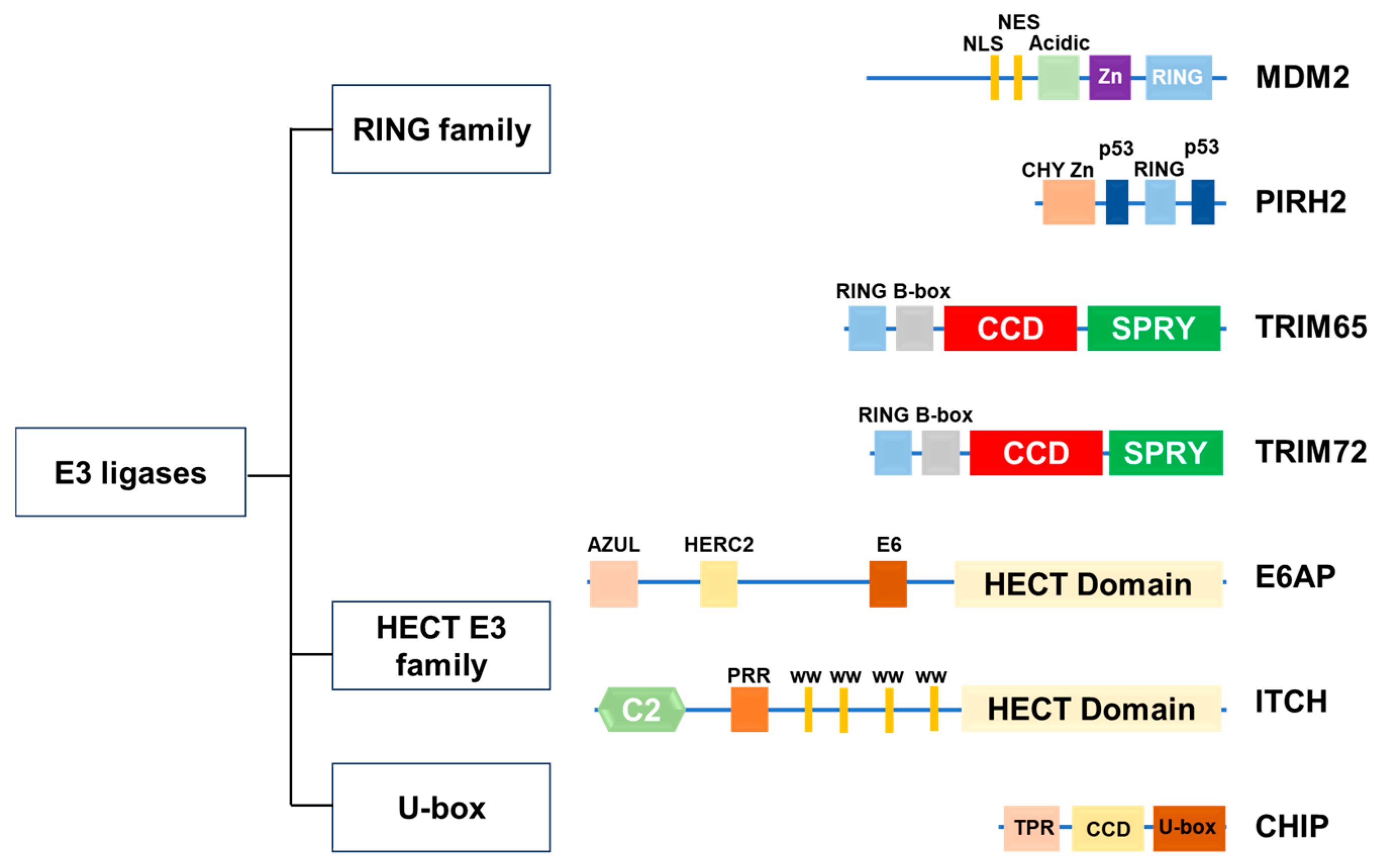 E3 ligases

RING family

HECT E3 family

U-box

NES
NLS Acidic
Zn RING
MDM2

p53 p53
CHY Zn RING
PIRH2

RING B-box
CCD SPRY
TRIM65

RING B-box
CCD SPRY
TRIM72

AZUL HERC2 E6
HECT Domain
E6AP

PRR ww ww ww ww
C2
HECT Domain
ITCH

TPR CCD U-box
CHIP